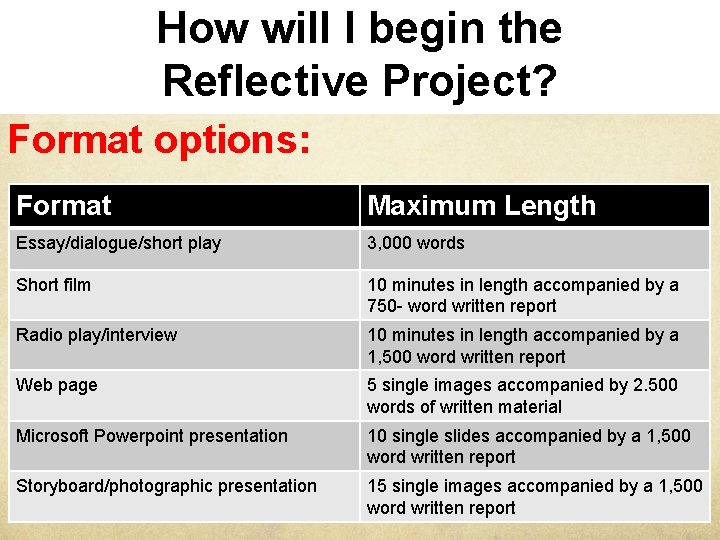 How will I begin the Reflective Project?

Format options:

| Format | Maximum Length |
|---|---|
| Essay/dialogue/short play | 3,000 words |
| Short film | 10 minutes in length accompanied by a 750- word written report |
| Radio play/interview | 10 minutes in length accompanied by a 1,500 word written report |
| Web page | 5 single images accompanied by 2.500 words of written material |
| Microsoft Powerpoint presentation | 10 single slides accompanied by a 1,500 word written report |
| Storyboard/photographic presentation | 15 single images accompanied by a 1,500 word written report |